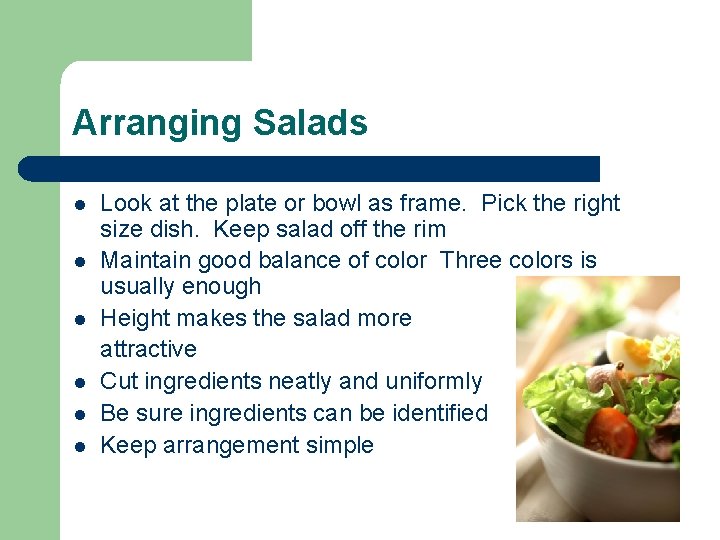 Arranging Salads

- Look at the plate or bowl as frame.  Pick the right size dish.  Keep salad off the rim
- Maintain good balance of color  Three colors is usually enough
- Height makes the salad more attractive
- Cut ingredients neatly and uniformly
- Be sure ingredients can be identified
- Keep arrangement simple